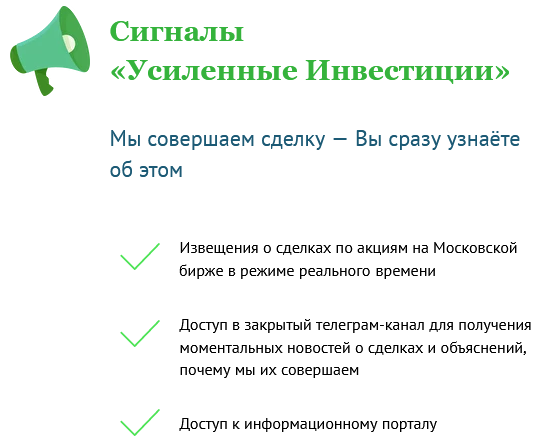 Сигналы
«Усиленные Инвестиции»

Мы совершаем сделку — Вы сразу узнаёте об этом

Извещения о сделках по акциям на Московской бирже в режиме реального времени

Доступ в закрытый телеграм-канал для получения моментальных новостей о сделках и объяснений, почему мы их совершаем

Доступ к информационному порталу